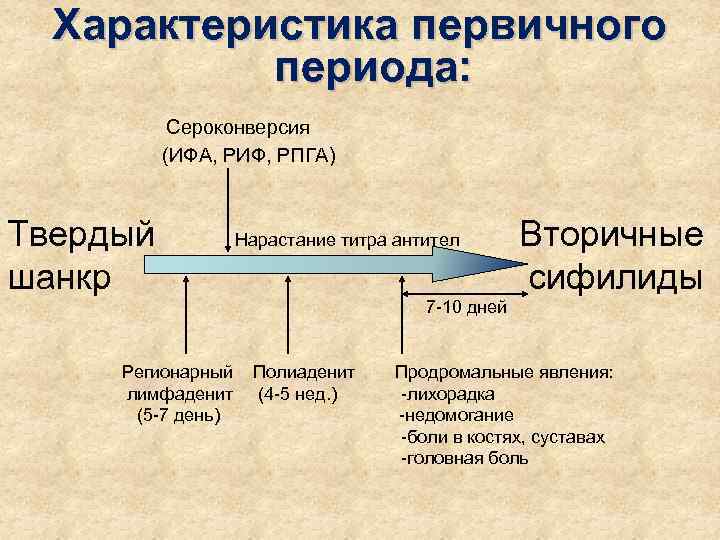 Характеристика первичного периода:

Сероконверсия
(ИФА, РИФ, РПГА)

Твердый шанкр

Нарастание титра антител

Вторичные сифилиды

7-10 дней

Регионарный лимфаденит (5-7 день)

Полиаденит (4-5 нед.)

Продромальные явления:
-лихорадка
-недомогание
-боли в костях, суставах
-головная боль